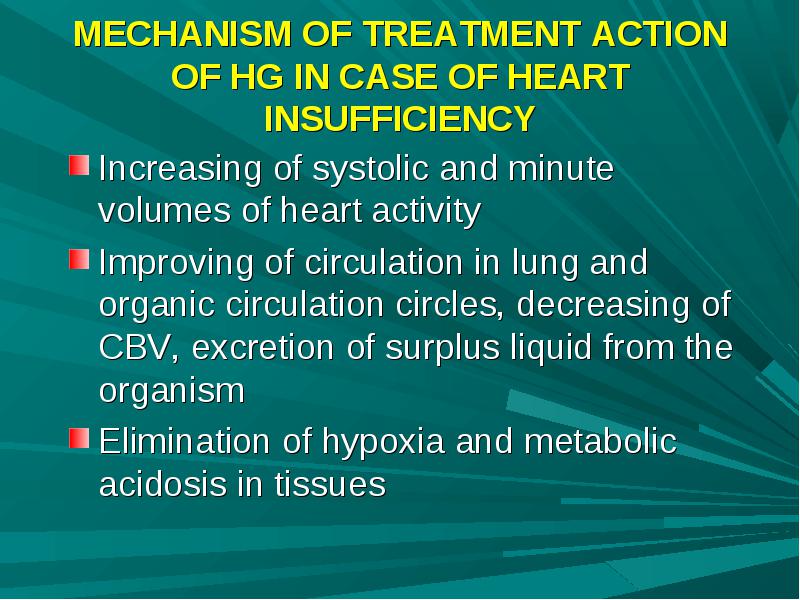 MECHANISM OF TREATMENT ACTION OF HG IN CASE OF HEART INSUFFICIENCY

Increasing of systolic and minute volumes of heart activity

Improving of circulation in lung and organic circulation circles, decreasing of CBV, excretion of surplus liquid from the organism

Elimination of hypoxia and metabolic acidosis in tissues